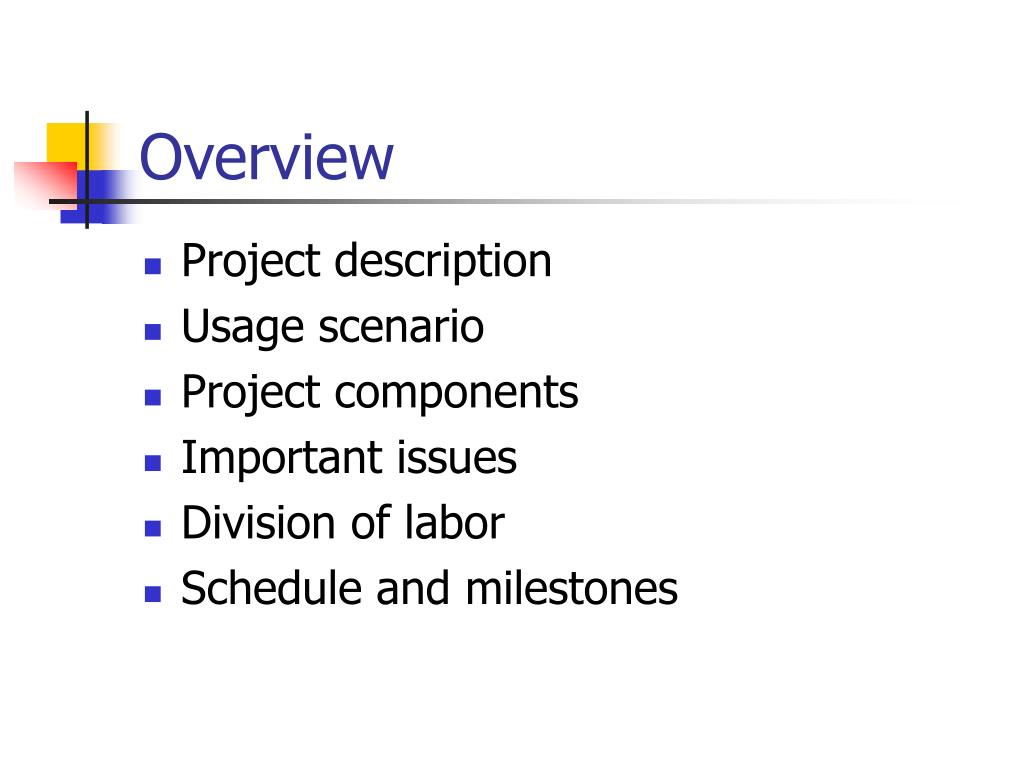 Overview

- Project description
- Usage scenario
- Project components
- Important issues
- Division of labor
- Schedule and milestones